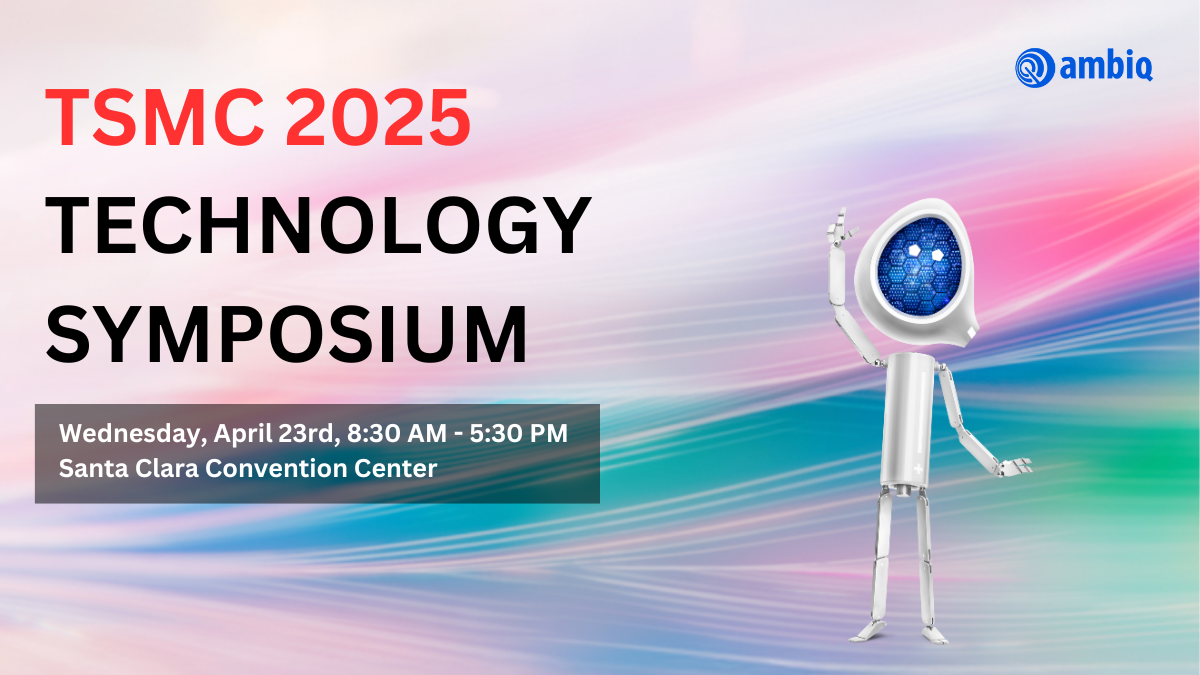 ambiq

TSMC 2025
TECHNOLOGY
SYMPOSIUM

Wednesday, April 23rd, 8:30 AM - 5:30 PM
Santa Clara Convention Center